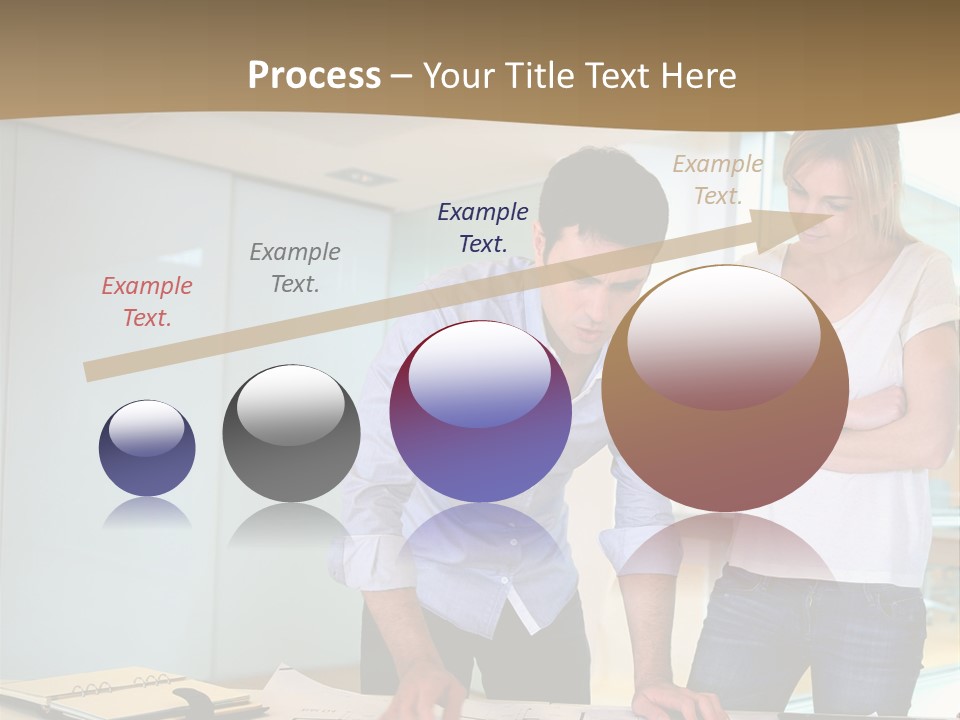 Process – Your Title Text Here

Example Text.

Example Text.

Example Text.

Example Text.